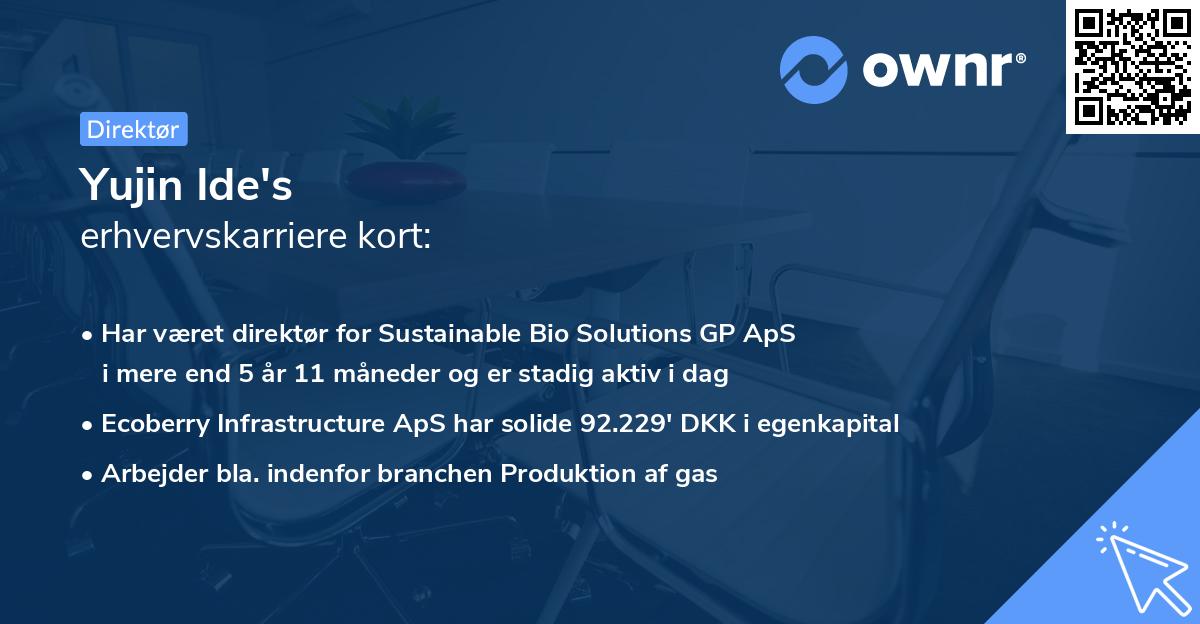 ownr®

Direktør

Yujin Ide's
erhvervskarriere kort:

• Har været direktør for Sustainable Bio Solutions GP ApS i mere end 5 år 11 måneder og er stadig aktiv i dag

• Ecoberry Infrastructure ApS har solide 92.229' DKK i egenkapital

• Arbejder bla. indenfor branchen Produktion af gas